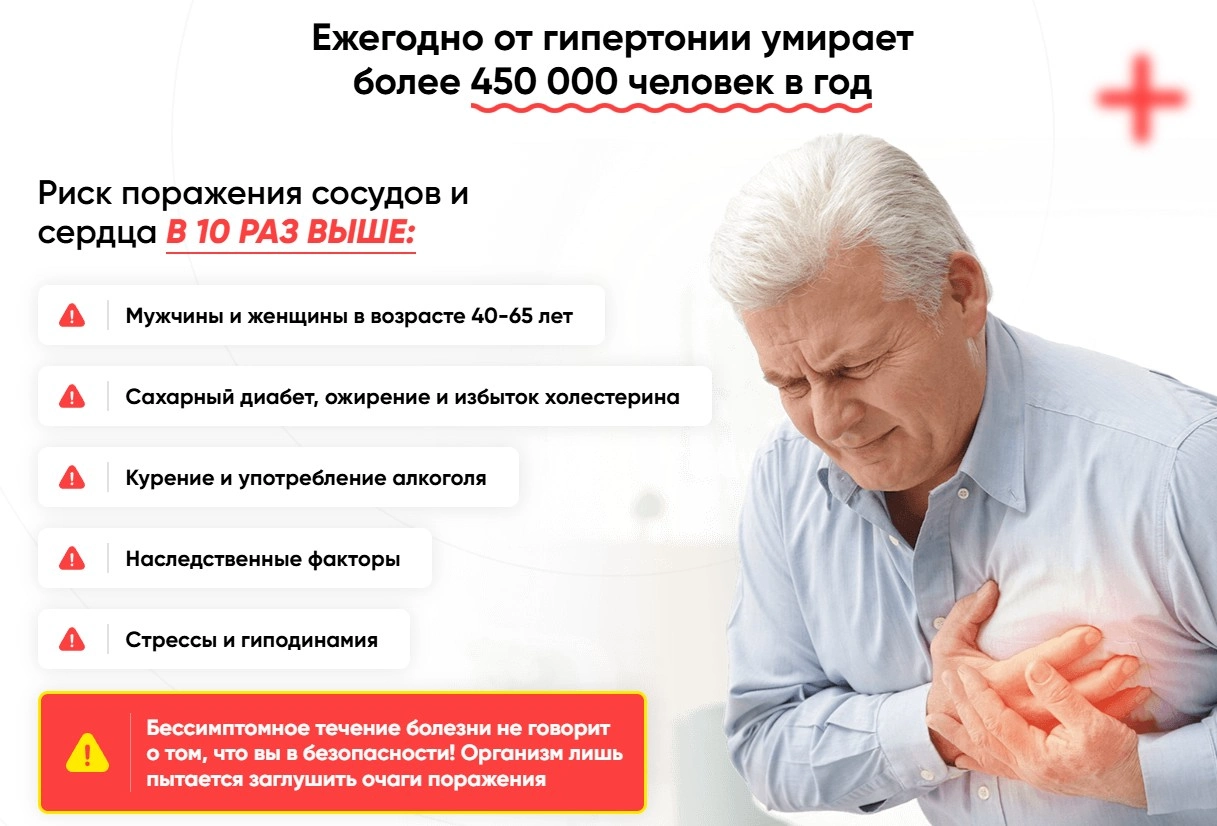 Ежегодно от гипертонии умирает более 450 000 человек в год

Риск поражения сосудов и сердца В 10 РАЗ ВЫШЕ:

Мужчины и женщины в возрасте 40-65 лет

Сахарный диабет, ожирение и избыток холестерина

Курение и употребление алкоголя

Наследственные факторы

Стрессы и гиподинамия

Бессимптомное течение болезни не говорит о том, что вы в безопасности! Организм лишь пытается заглушить очаги поражения